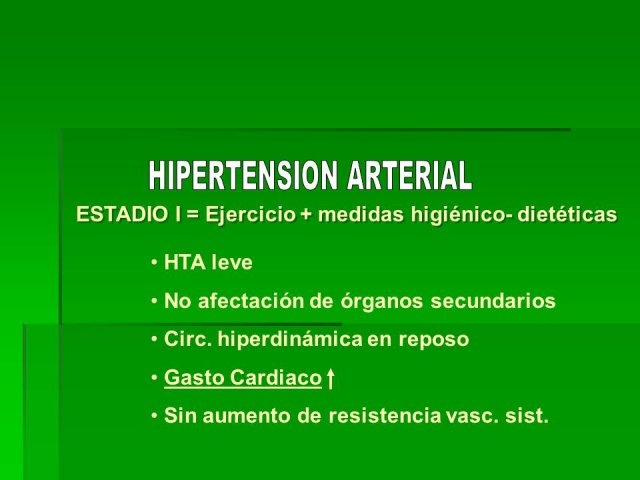 HIPERTENSION ARTERIAL

ESTADIO I = Ejercicio + medidas higiénico- dietéticas

• HTA leve

• No afectación de órganos secundarios

• Circ. hiperdinámica en reposo

• Gasto Cardiaco ↑

• Sin aumento de resistencia vasc. sist.